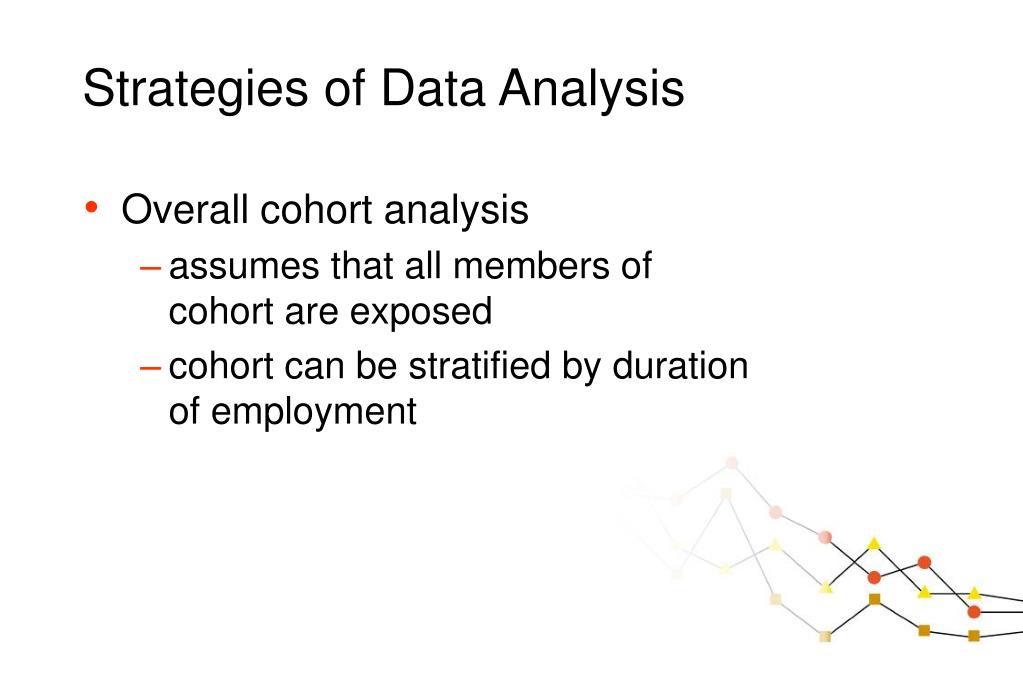 Strategies of Data Analysis

• Overall cohort analysis
– assumes that all members of cohort are exposed
– cohort can be stratified by duration of employment